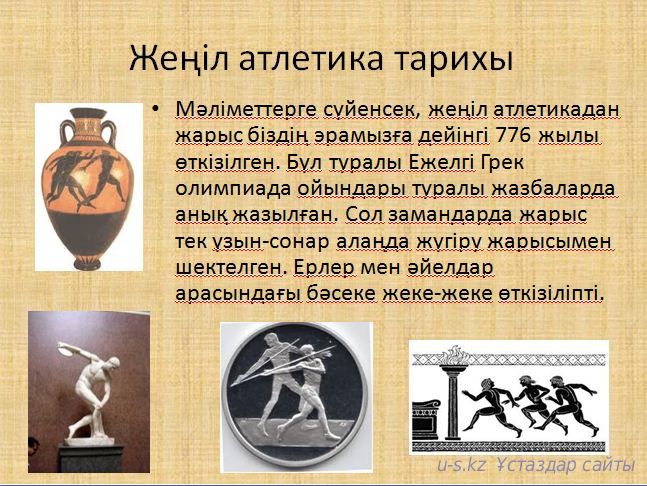 Жеңіл атлетика тарихы

• Мәліметтерге сүйенсек, жеңіл атлетикадан жарыс біздің эрамызға дейінгі 776 жылы өткізілген. Бұл туралы Ежелгі Грек олимпиада ойындары туралы жазбаларда анық жазылған. Сол замандарда жарыс тек ұзын-сонар алаңда жүгіру жарысымен шектелген. Ерлер мен әйелдар арасындағы бәсеке жеке-жеке өткізіліпті.

u-s.kz Ұстаздар сайты